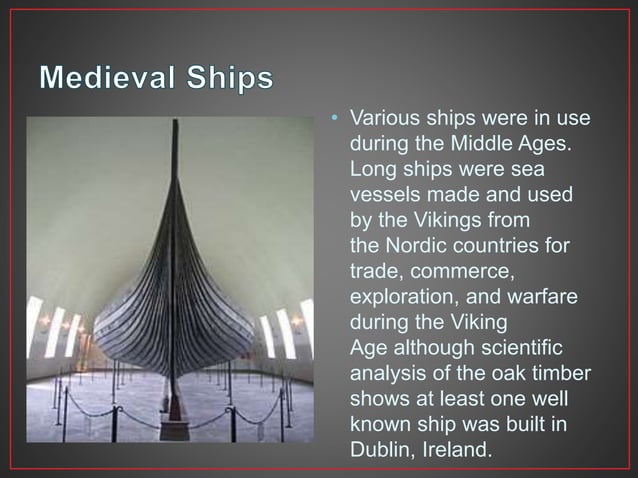 Medieval Ships

• Various ships were in use during the Middle Ages. Long ships were sea vessels made and used by the Vikings from the Nordic countries for trade, commerce, exploration, and warfare during the Viking Age although scientific analysis of the oak timber shows at least one well known ship was built in Dublin, Ireland.